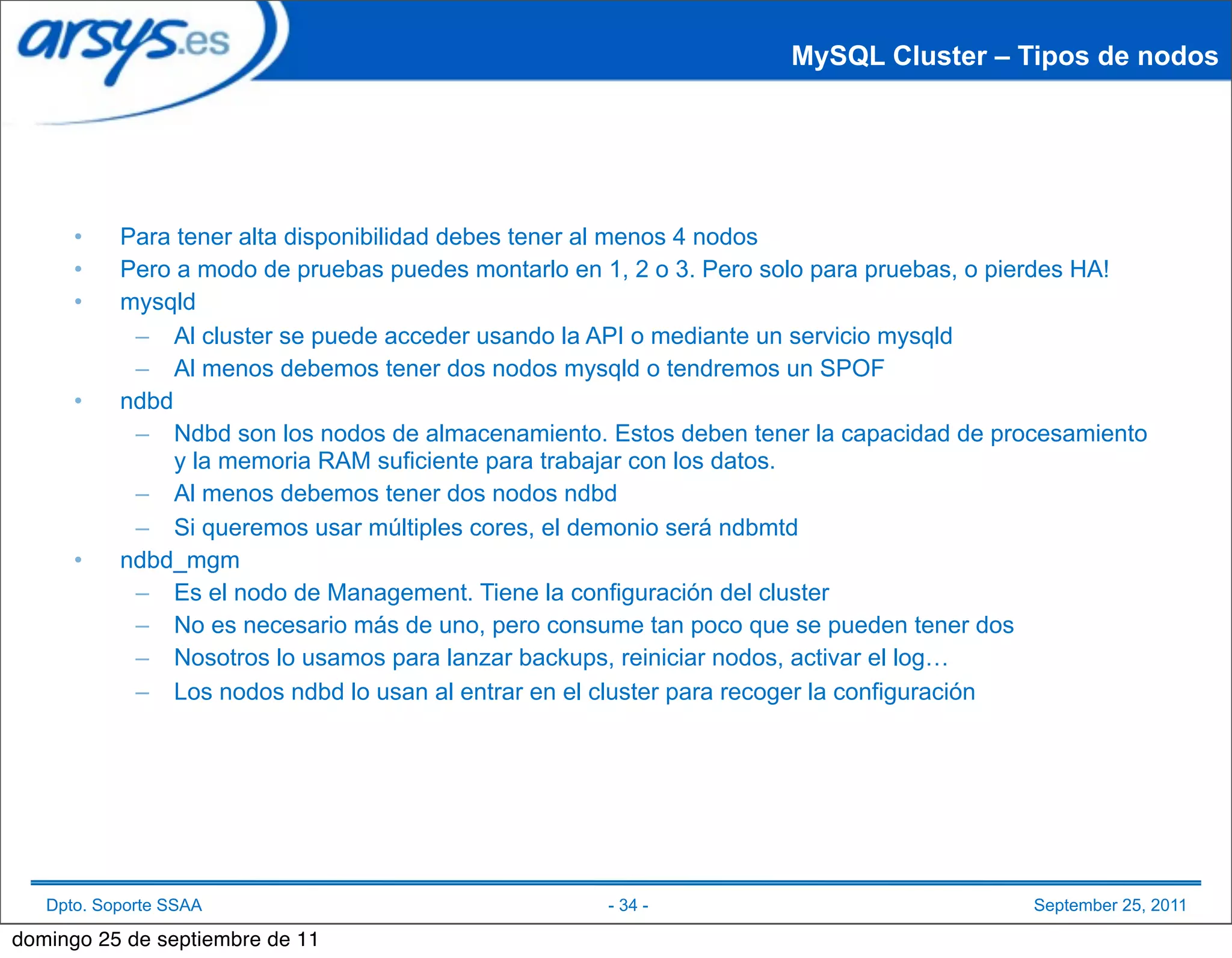 arsys.es

MySQL Cluster – Tipos de nodos

• Para tener alta disponibilidad debes tener al menos 4 nodos
• Pero a modo de pruebas puedes montarlo en 1, 2 o 3. Pero solo para pruebas, o pierdes HA!
• mysqld
  – Al cluster se puede acceder usando la API o mediante un servicio mysqld
  – Al menos debemos tener dos nodos mysqld o tendremos un SPOF
• ndbd
  – Ndbd son los nodos de almacenamiento. Estos deben tener la capacidad de procesamiento y la memoria RAM suficiente para trabajar con los datos.
  – Al menos debemos tener dos nodos ndbd
  – Si queremos usar múltiples cores, el demonio será ndbmtd
• ndbd_mgm
  – Es el nodo de Management. Tiene la configuración del cluster
  – No es necesario más de uno, pero consume tan poco que se pueden tener dos
  – Nosotros lo usamos para lanzar backups, reiniciar nodos, activar el log…
  – Los nodos ndbd lo usan al entrar en el cluster para recoger la configuración

Dpto. Soporte SSAA - 34 - September 25, 2011

domingo 25 de septiembre de 11